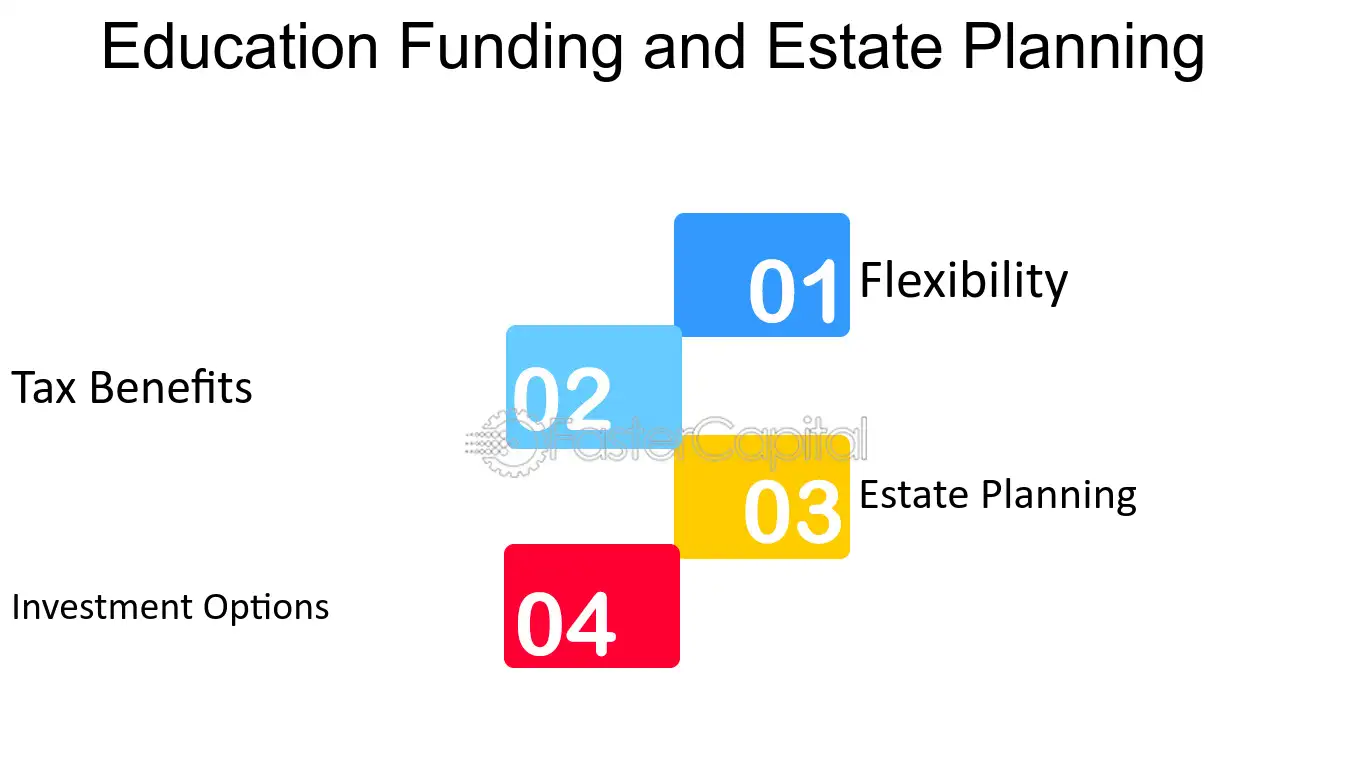 Education Funding and Estate Planning

01 Flexibility

Tax Benefits 02

FasterCapital

03 Estate Planning

Investment Options 04